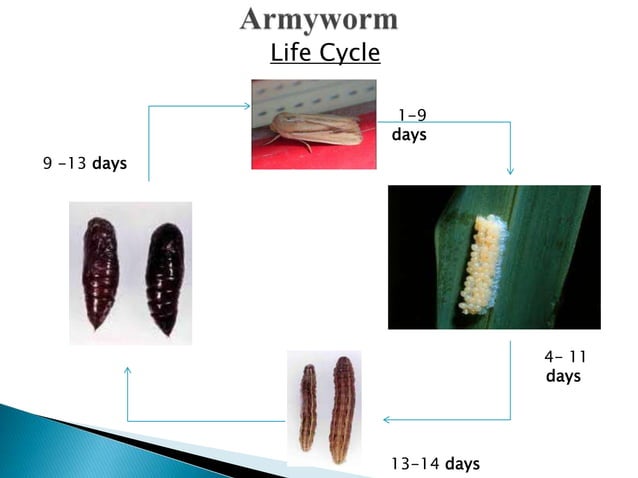 Armyworm
Life Cycle

1-9 days

4- 11 days

13-14 days

9 -13 days